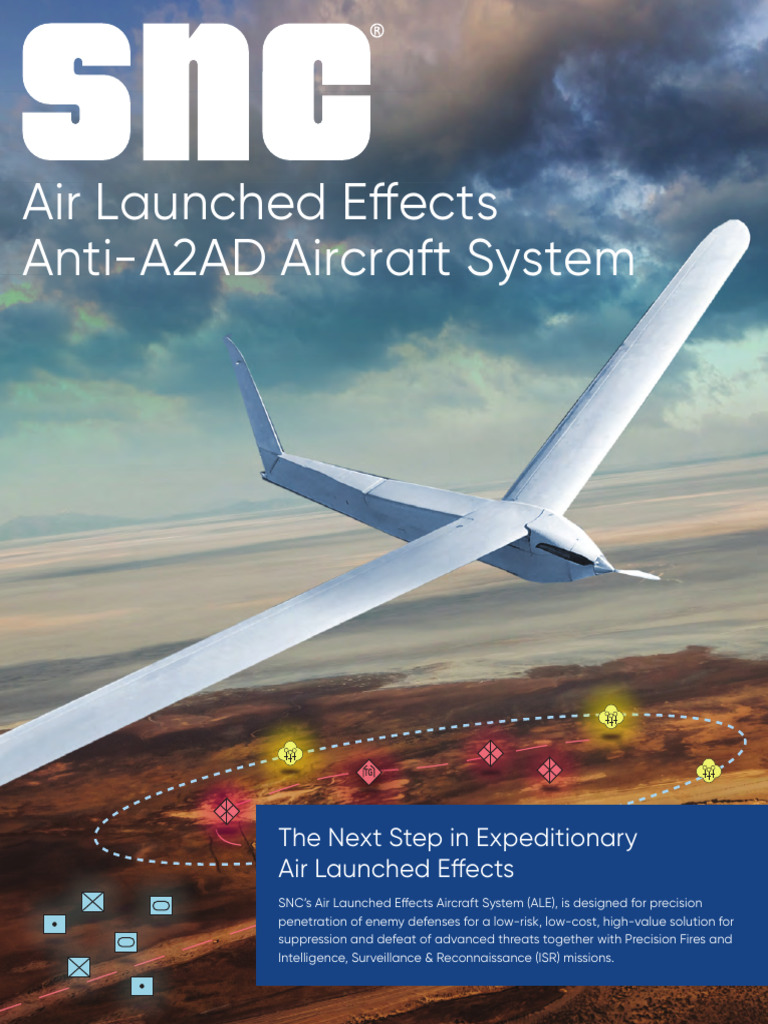 SNC®

Air Launched Effects
Anti-A2AD Aircraft System

The Next Step in Expeditionary Air Launched Effects

SNC's Air Launched Effects Aircraft System (ALE), is designed for precision penetration of enemy defenses for a low-risk, low-cost, high-value solution for suppression and defeat of advanced threats together with Precision Fires and Intelligence, Surveillance & Reconnaissance (ISR) missions.